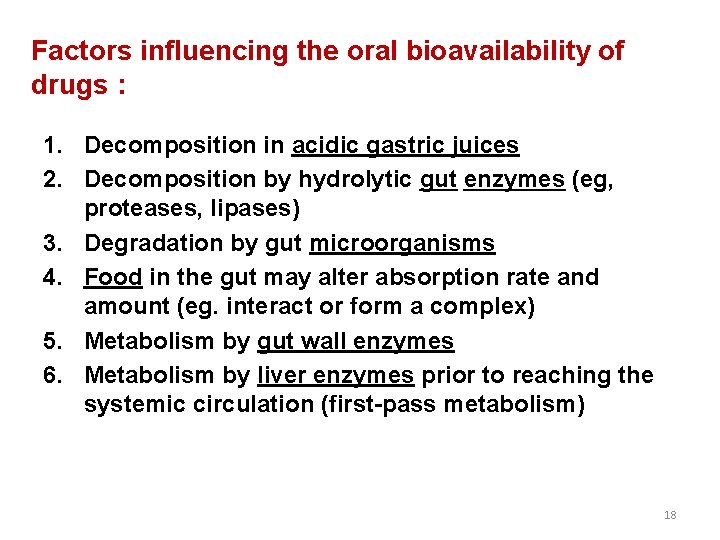 Factors influencing the oral bioavailability of drugs :

1. Decomposition in acidic gastric juices
2. Decomposition by hydrolytic gut enzymes (eg, proteases, lipases)
3. Degradation by gut microorganisms
4. Food in the gut may alter absorption rate and amount (eg. interact or form a complex)
5. Metabolism by gut wall enzymes
6. Metabolism by liver enzymes prior to reaching the systemic circulation (first-pass metabolism)

18